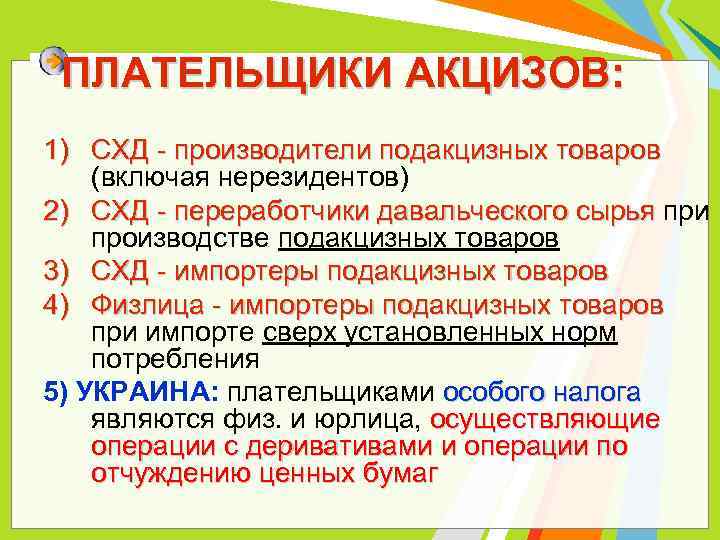 ПЛАТЕЛЬЩИКИ АКЦИЗОВ:

1) СХД - производители подакцизных товаров (включая нерезидентов)
2) СХД - переработчики давальческого сырья при производстве подакцизных товаров
3) СХД - импортеры подакцизных товаров
4) Физлица - импортеры подакцизных товаров при импорте сверх установленных норм потребления
5) УКРАИНА: плательщиками особого налога являются физ. и юрлица, осуществляющие операции с деривативами и операции по отчуждению ценных бумаг